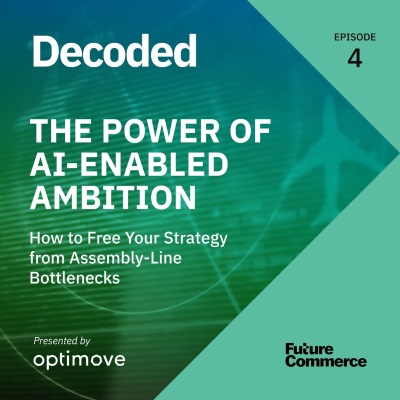 Decoded

EPISODE
4

THE POWER OF AI-ENABLED AMBITION

How to Free Your Strategy from Assembly-Line Bottlenecks

Presented by
optimove

Future Commerce